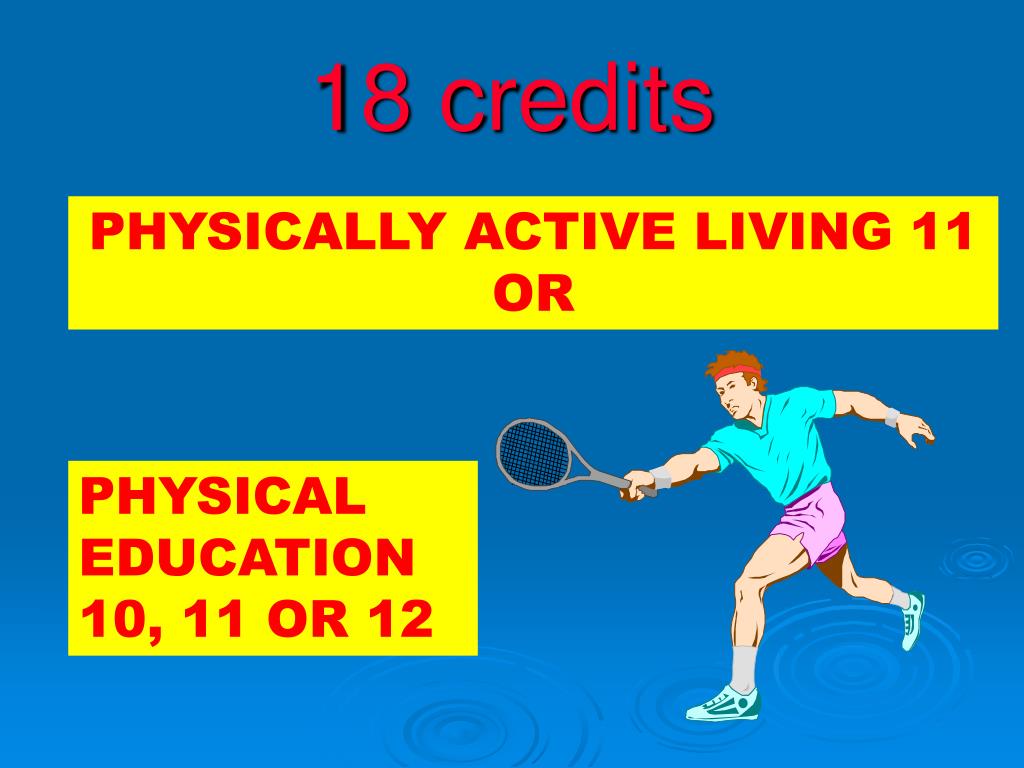 18 credits

PHYSICALLY ACTIVE LIVING 11 OR

PHYSICAL EDUCATION 10, 11 OR 12